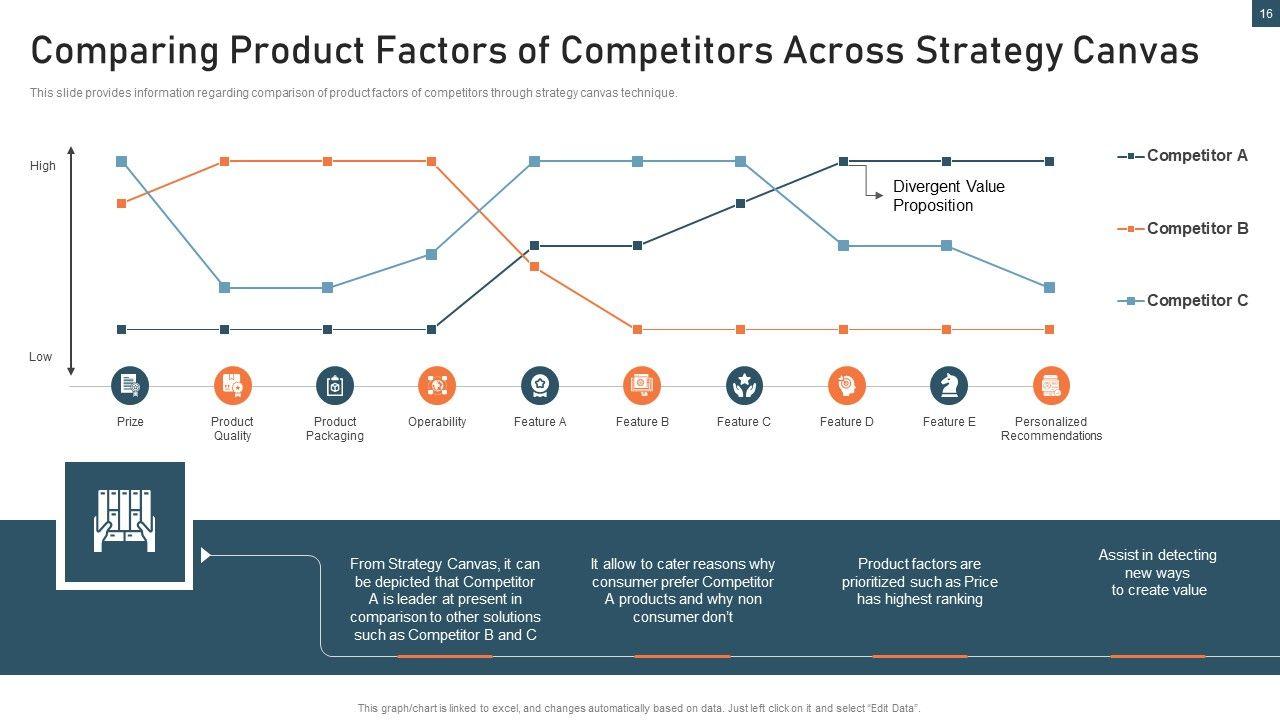 16

Comparing Product Factors of Competitors Across Strategy Canvas

This slide provides information regarding comparison of product factors of competitors through strategy canvas technique.

High

Low

Divergent Value Proposition

Competitor A

Competitor B

Competitor C

Prize

Product Quality

Product Packaging

Operability

Feature A

Feature B

Feature C

Feature D

Feature E

Personalized Recommendations

From Strategy Canvas, it can be depicted that Competitor A is leader at present in comparison to other solutions such as Competitor B and C

It allow to cater reasons why consumer prefer Competitor A products and why non consumer don't

Product factors are prioritized such as Price has highest ranking

Assist in detecting new ways to create value

This graph/chart is linked to excel, and changes automatically based on data. Just left click on it and select "Edit Data".